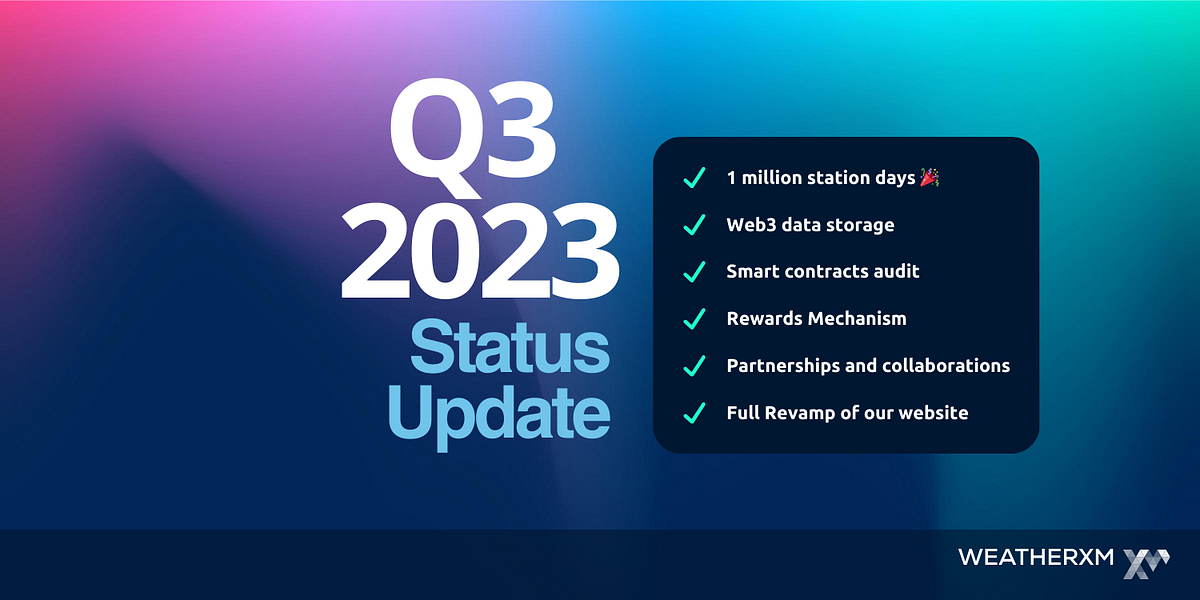 Q3
2023
Status
Update

✓ 1 million station days 🎉
✓ Web3 data storage
✓ Smart contracts audit
✓ Rewards Mechanism
✓ Partnerships and collaborations
✓ Full Revamp of our website

WEATHERXM